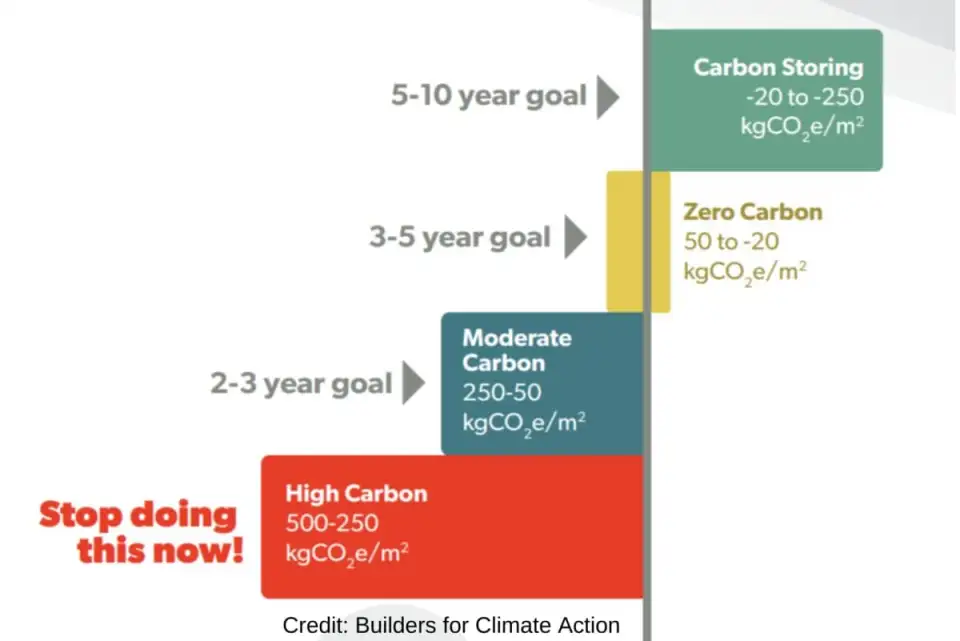 5-10 year goal

Carbon Storing
-20 to -250
$kgCO_2e/m^2$

3-5 year goal

Zero Carbon
50 to -20
$kgCO_2e/m^2$

2-3 year goal

Moderate Carbon
250-50
$kgCO_2e/m^2$

Stop doing this now!

High Carbon
500-250
$kgCO_2e/m^2$

Credit: Builders for Climate Action